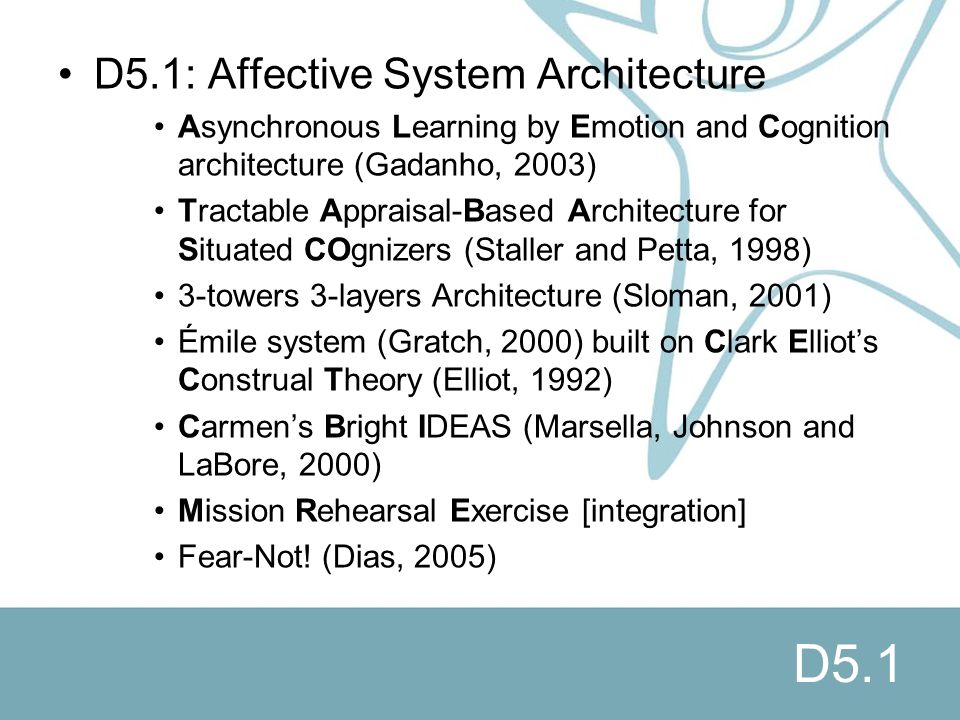 • D5.1: Affective System Architecture

• Asynchronous Learning by Emotion and Cognition architecture (Gadanho, 2003)
• Tractable Appraisal-Based Architecture for Situated COgnizers (Staller and Petta, 1998)
• 3-towers 3-layers Architecture (Sloman, 2001)
• Émile system (Gratch, 2000) built on Clark Elliot's Construal Theory (Elliot, 1992)
• Carmen's Bright IDEAS (Marsella, Johnson and LaBore, 2000)
• Mission Rehearsal Exercise [integration]
• Fear-Not! (Dias, 2005)

D5.1